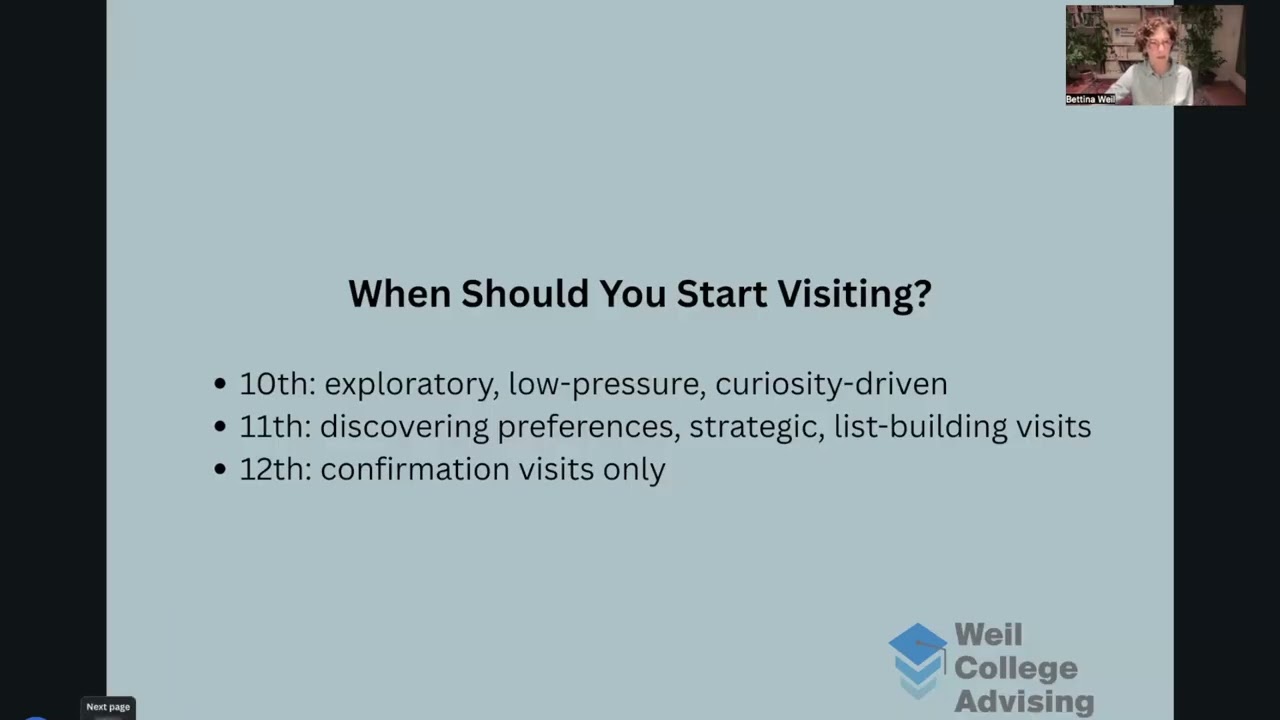 Bettina Weil

When Should You Start Visiting?

• 10th: exploratory, low-pressure, curiosity-driven
• 11th: discovering preferences, strategic, list-building visits
• 12th: confirmation visits only

Weil College Advising

Next page